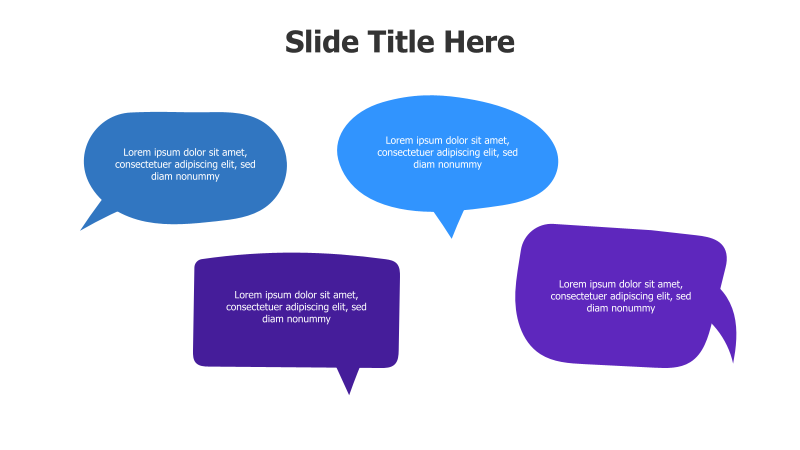 Slide Title Here

Lorem ipsum dolor sit amet, consectetuer adipiscing elit, sed diam nonummy

Lorem ipsum dolor sit amet, consectetuer adipiscing elit, sed diam nonummy

Lorem ipsum dolor sit amet, consectetuer adipiscing elit, sed diam nonummy

Lorem ipsum dolor sit amet, consectetuer adipiscing elit, sed diam nonummy